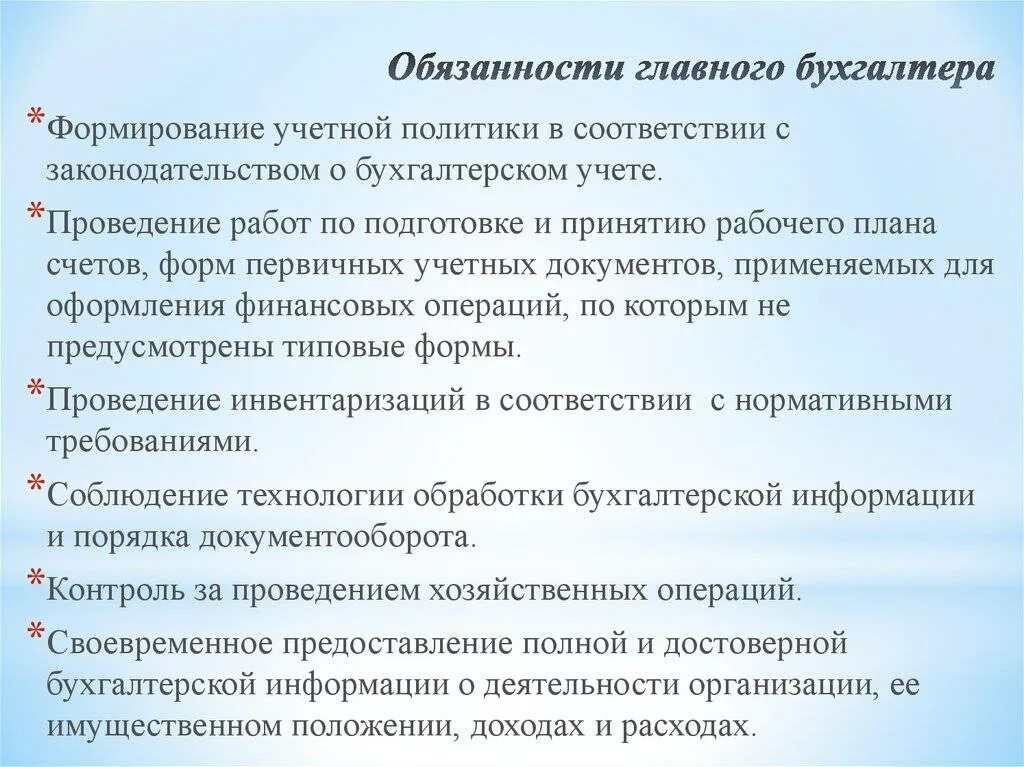 Обязанности главного бухгалтера

*Формирование учетной политики в соответствии с законодательством о бухгалтерском учете.

*Проведение работ по подготовке и принятию рабочего плана счетов, форм первичных учетных документов, применяемых для оформления финансовых операций, по которым не предусмотрены типовые формы.

*Проведение инвентаризаций в соответствии с нормативными требованиями.

*Соблюдение технологии обработки бухгалтерской информации и порядка документооборота.

*Контроль за проведением хозяйственных операций.

*Своевременное предоставление полной и достоверной бухгалтерской информации о деятельности организации, ее имущественном положении, доходах и расходах.